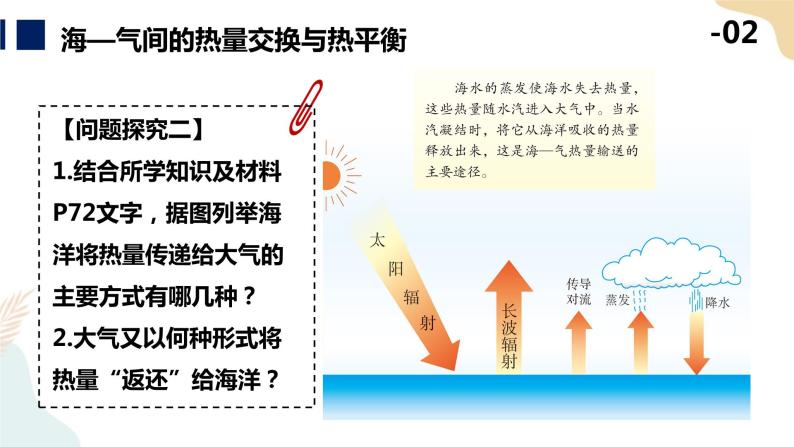 海—气间的热量交换与热平衡

-02

【问题探究二】
1.结合所学知识及材料P72文字，据图列举海洋将热量传递给大气的主要方式有哪几种？
2.大气又以何种形式将热量“返还”给海洋？

海水的蒸发使海水失去热量，这些热量随水汽进入大气中。当水汽凝结时，将它从海洋吸收的热量释放出来，这是海—气热量输送的主要途径。

太阳辐射

长波辐射

传导对流

蒸发

降水